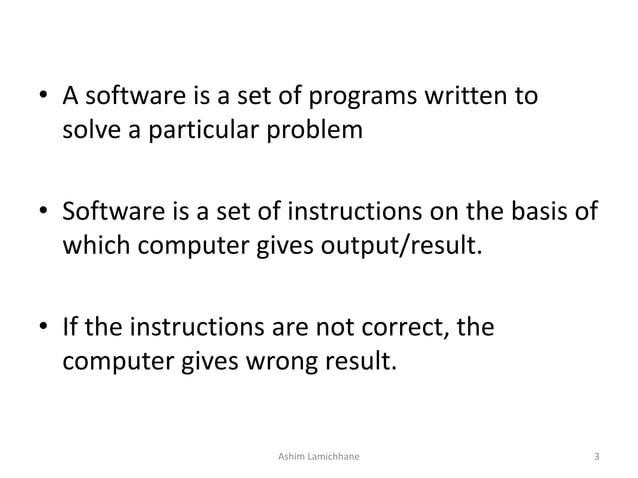 • A software is a set of programs written to solve a particular problem

• Software is a set of instructions on the basis of which computer gives output/result.

• If the instructions are not correct, the computer gives wrong result.

Ashim Lamichhane

3